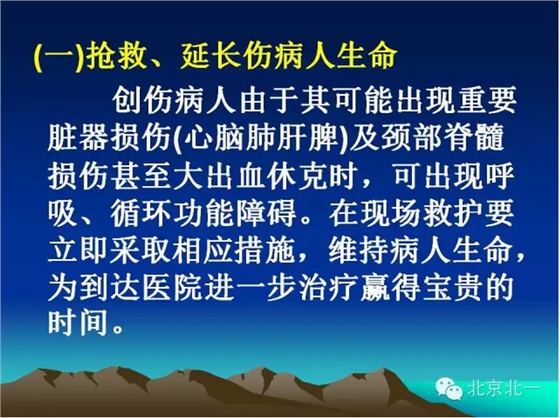 (一)抢救、延长伤病人生命

创伤病人由于其可能出现重要脏器损伤(心脑肺肝脾)及颈部脊髓损伤甚至大出血休克时，可出现呼吸、循环功能障碍。在现场救护要立即采取相应措施，维持病人生命，为到达医院进一步治疗赢得宝贵的时间。

北京北一